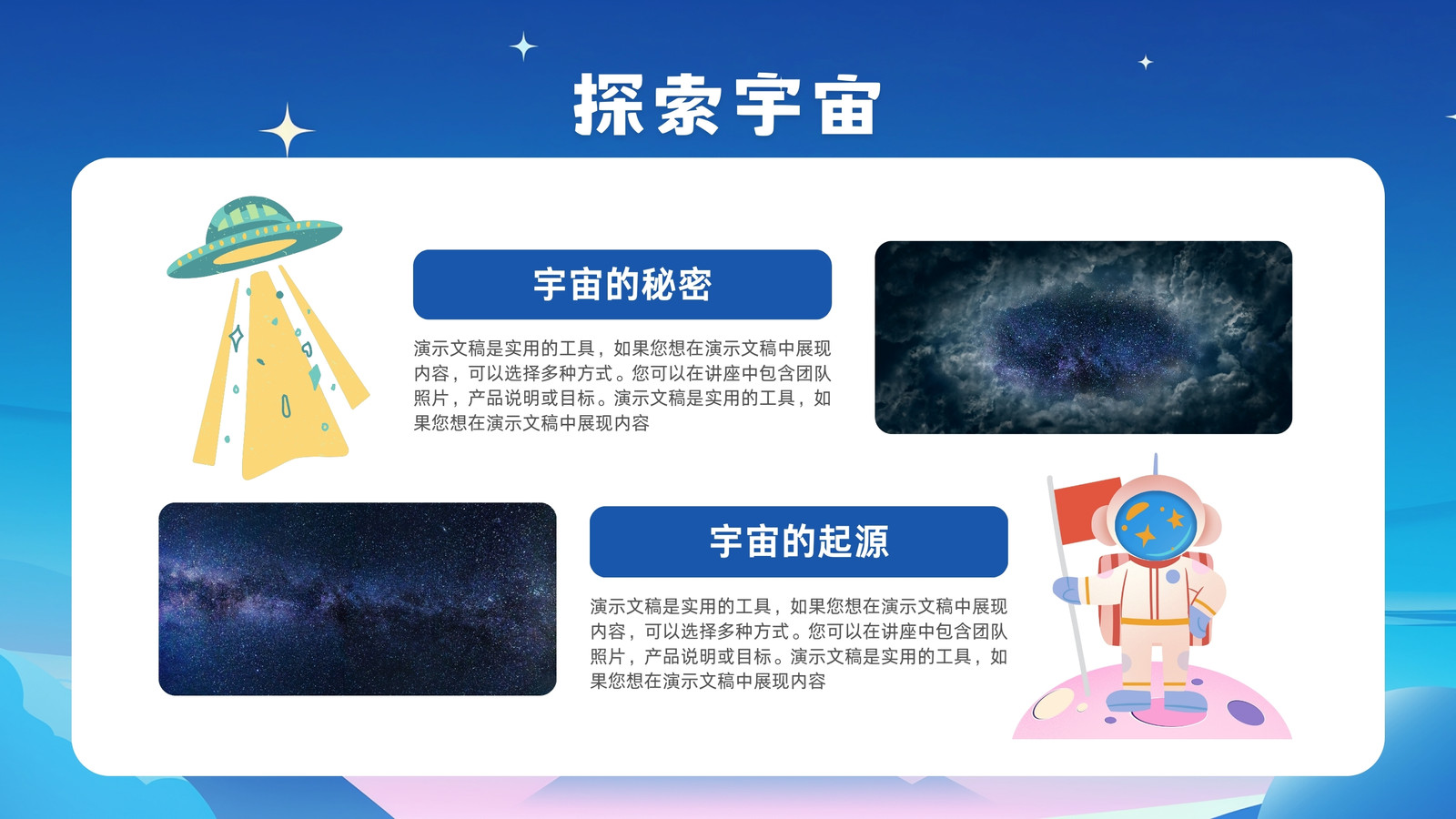 探索宇宙

宇宙的秘密

演示文稿是实用的工具，如果您想在演示文稿中展现内容，可以选择多种方式。您可以在讲座中包含团队照片，产品说明或目标。演示文稿是实用的工具，如果您想在演示文稿中展现内容

宇宙的起源

演示文稿是实用的工具，如果您想在演示文稿中展现内容，可以选择多种方式。您可以在讲座中包含团队照片，产品说明或目标。演示文稿是实用的工具，如果您想在演示文稿中展现内容